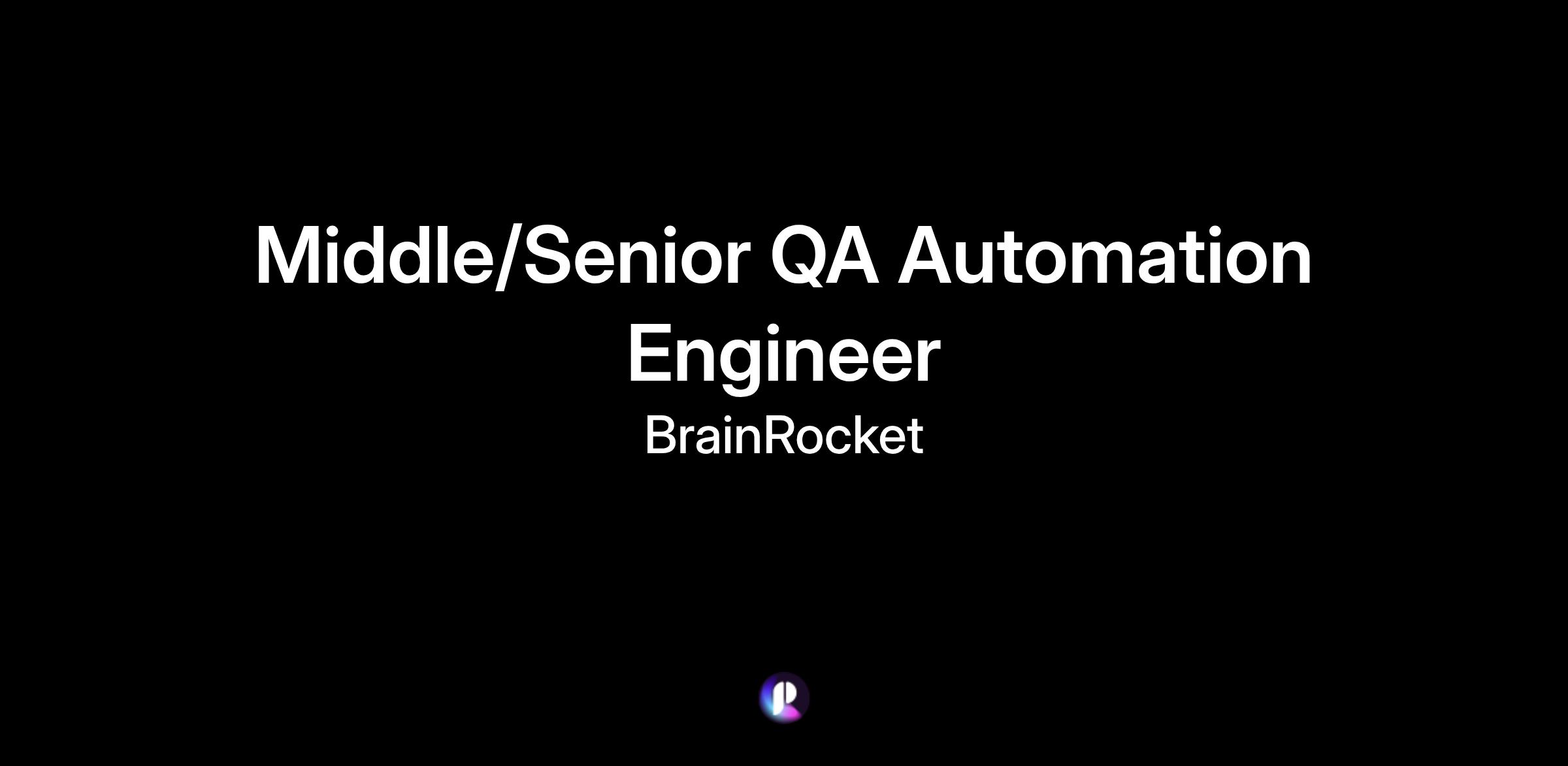 Middle/Senior QA Automation Engineer

BrainRocket